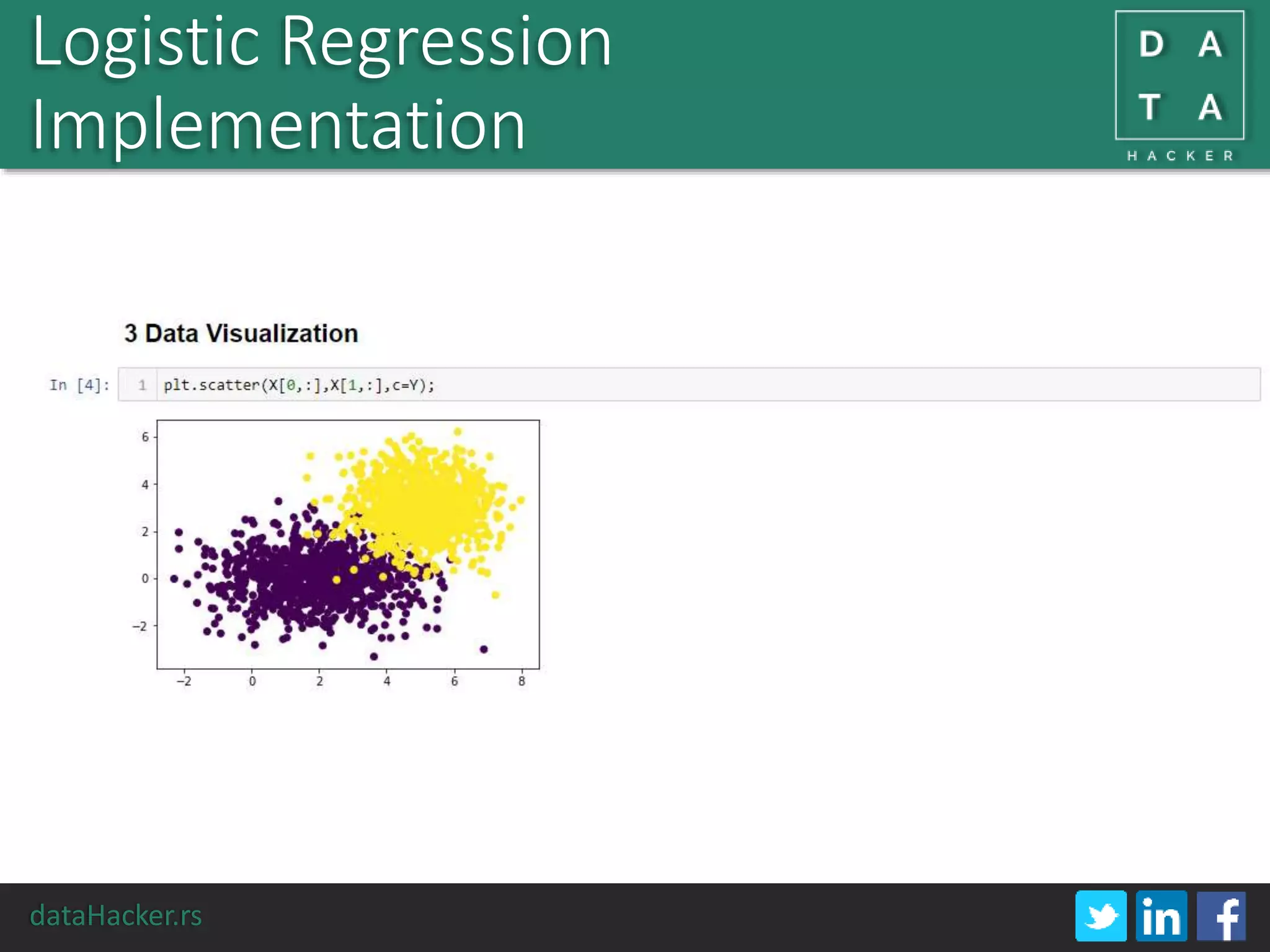 Logistic Regression Implementation

D A
T A
HACKER

3 Data Visualization

In [4]: 1 plt.scatter(X[0,:],X[1,:],c=Y);

6
4
2
0
−2

−2 0 2 4 6 8

dataHacker.rs

in f